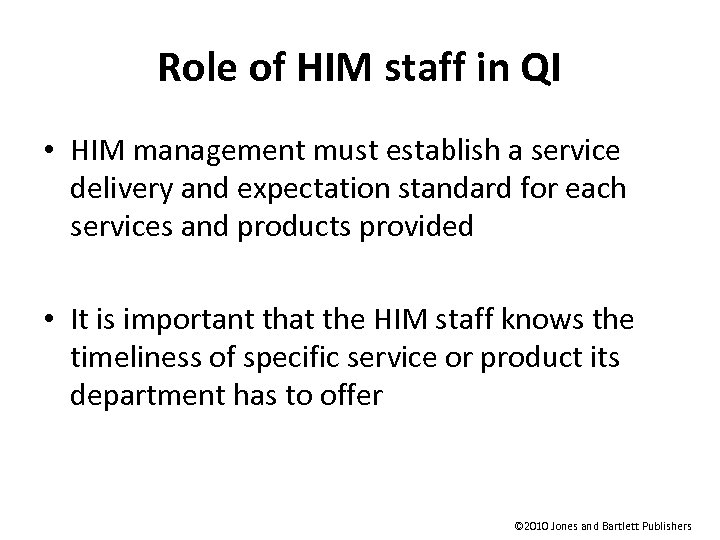 Role of HIM staff in QI

• HIM management must establish a service delivery and expectation standard for each services and products provided

• It is important that the HIM staff knows the timeliness of specific service or product its department has to offer

©2010 Jones and Bartlett Publishers